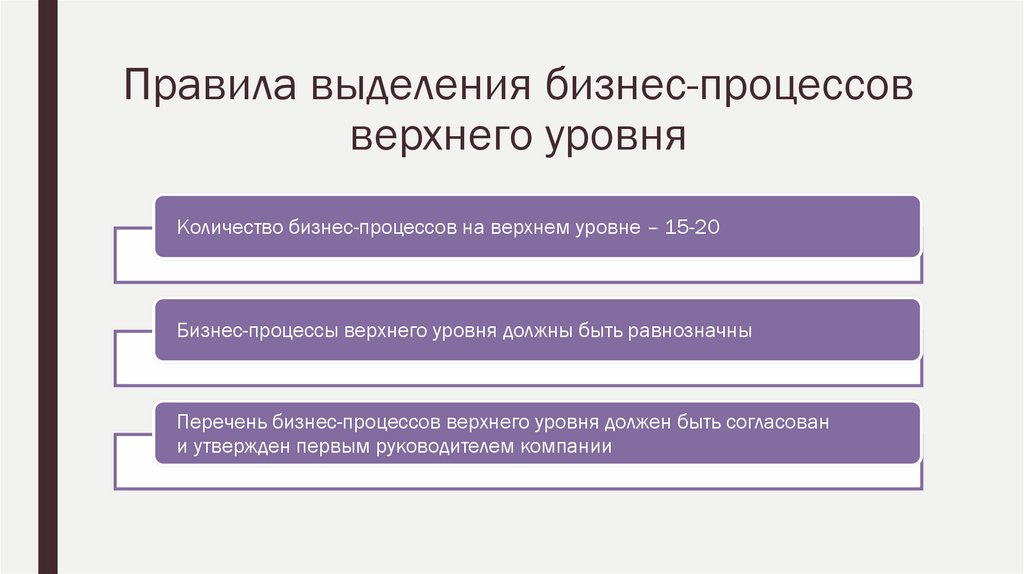 Правила выделения бизнес-процессов верхнего уровня

Количество бизнес-процессов на верхнем уровне – 15-20

Бизнес-процессы верхнего уровня должны быть равнозначны

Перечень бизнес-процессов верхнего уровня должен быть согласован и утвержден первым руководителем компании